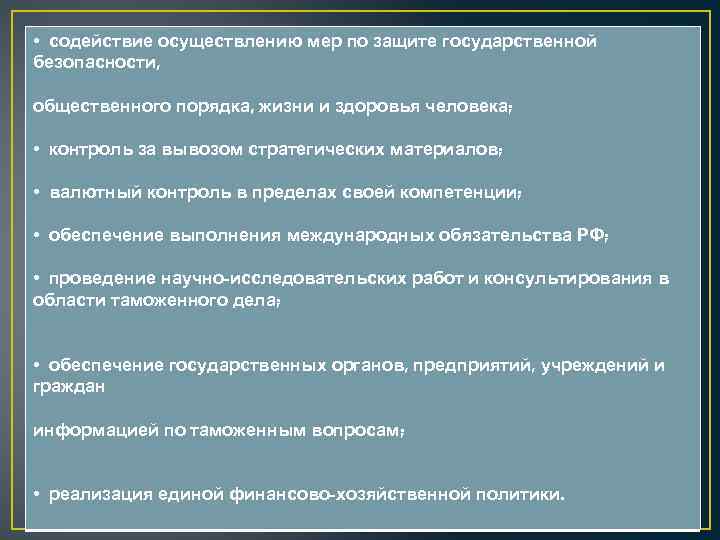 • содействие осуществлению мер по защите государственной безопасности,

общественного порядка, жизни и здоровья человека;

• контроль за вывозом стратегических материалов;

• валютный контроль в пределах своей компетенции;

• обеспечение выполнения международных обязательства РФ;

• проведение научно-исследовательских работ и консультирования в области таможенного дела;

• обеспечение государственных органов, предприятий, учреждений и граждан

информацией по таможенным вопросам;

• реализация единой финансово-хозяйственной политики.